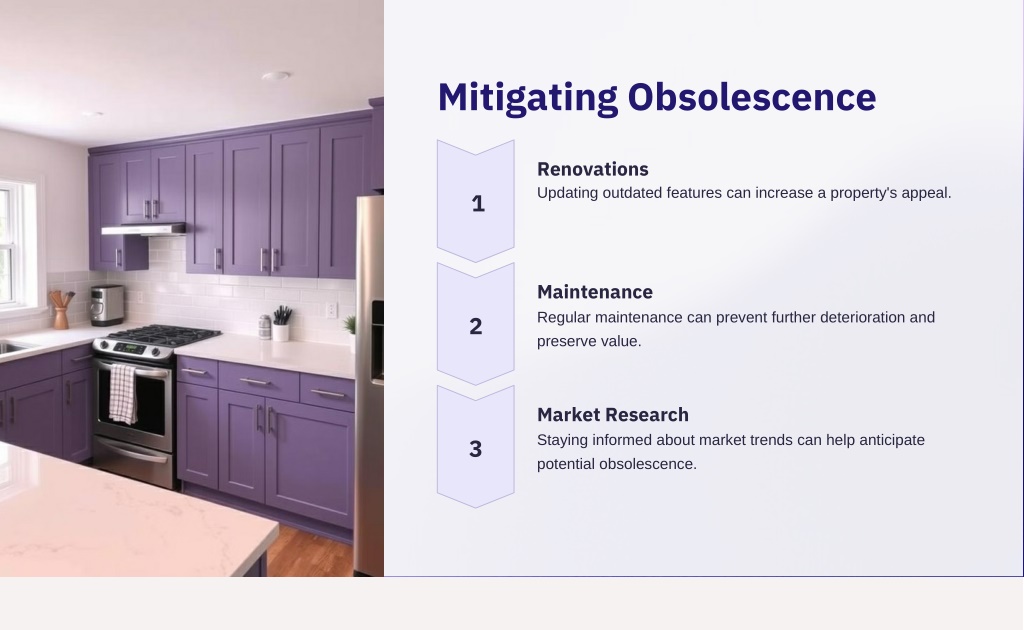 Mitigating Obsolescence

1

Renovations
Updating outdated features can increase a property's appeal.

2

Maintenance
Regular maintenance can prevent further deterioration and preserve value.

3

Market Research
Staying informed about market trends can help anticipate potential obsolescence.